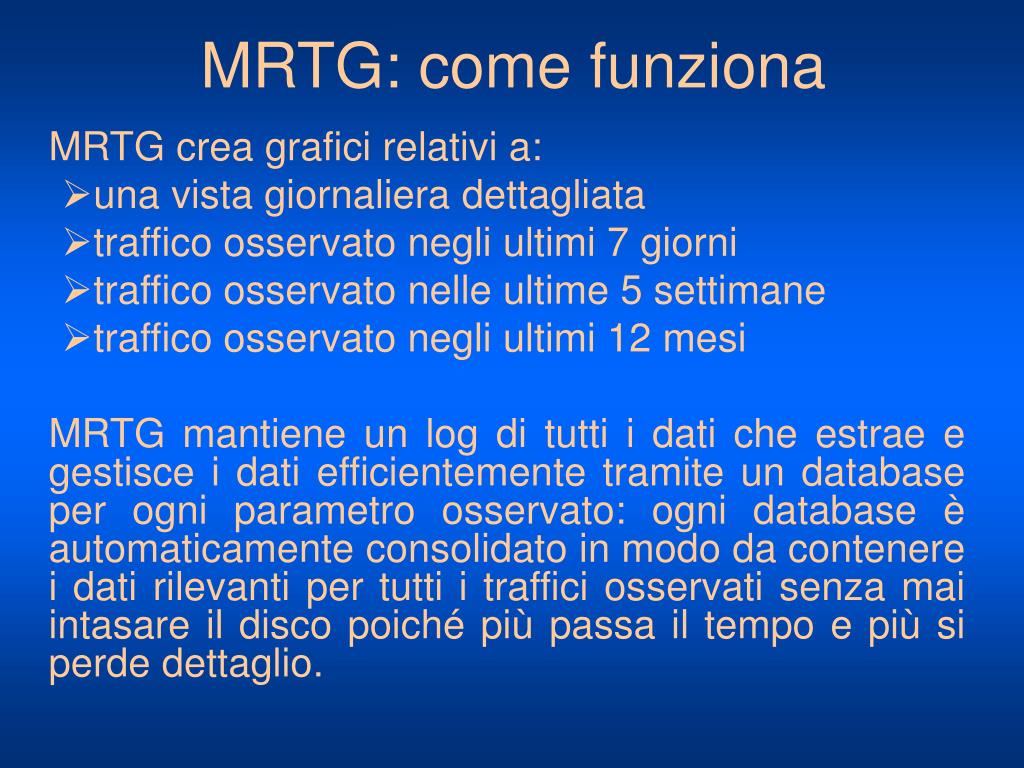 MRTG: come funziona

MRTG crea grafici relativi a:
➢una vista giornaliera dettagliata
➢traffico osservato negli ultimi 7 giorni
➢traffico osservato nelle ultime 5 settimane
➢traffico osservato negli ultimi 12 mesi

MRTG mantiene un log di tutti i dati che estrae e gestisce i dati efficientemente tramite un database per ogni parametro osservato: ogni database è automaticamente consolidato in modo da contenere i dati rilevanti per tutti i traffici osservati senza mai intasare il disco poiché più passa il tempo e più si perde dettaglio.